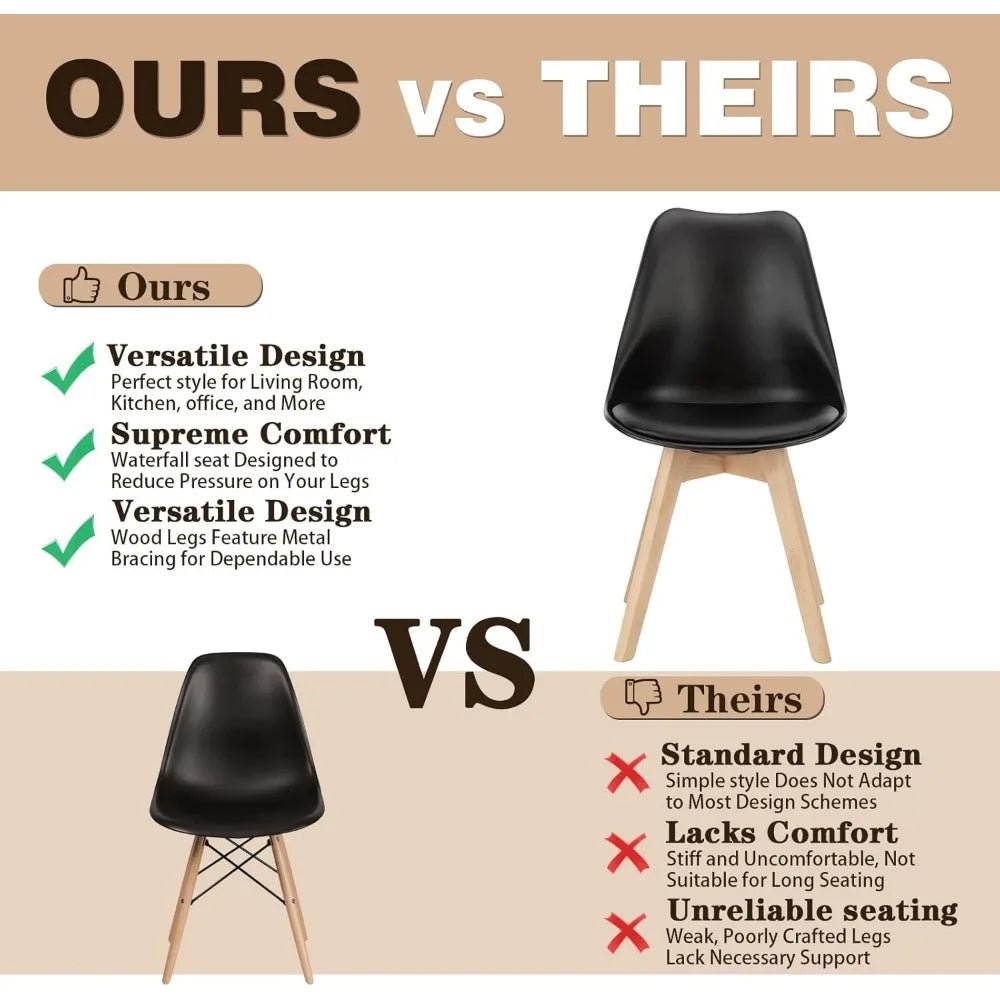 OURS vs THEIRS

Ours

Versatile Design
Perfect style for Living Room, Kitchen, office, and More

Supreme Comfort
Waterfall seat Designed to Reduce Pressure on Your Legs

Versatile Design
Wood Legs Feature Metal Bracing for Dependable Use

VS

Theirs

Standard Design
Simple style Does Not Adapt to Most Design Schemes

Lacks Comfort
Stiff and Uncomfortable, Not Suitable for Long Seating

Unreliable seating
Weak, Poorly Crafted Legs Lack Necessary Support